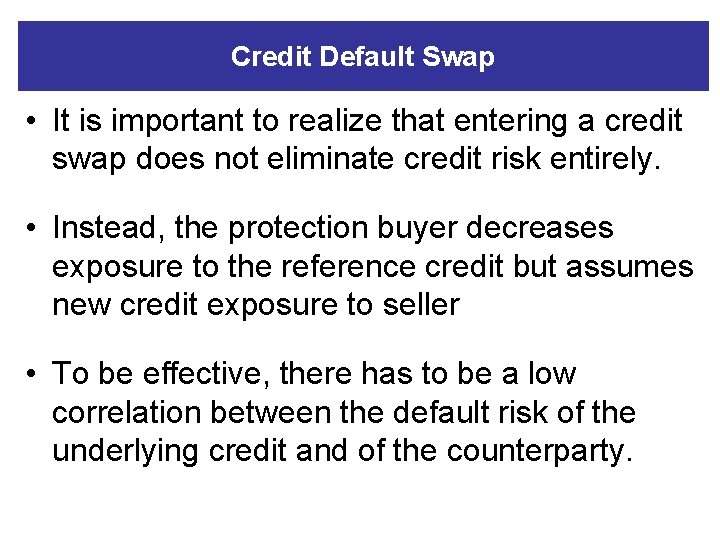 Credit Default Swap

• It is important to realize that entering a credit swap does not eliminate credit risk entirely.

• Instead, the protection buyer decreases exposure to the reference credit but assumes new credit exposure to seller

• To be effective, there has to be a low correlation between the default risk of the underlying credit and of the counterparty.